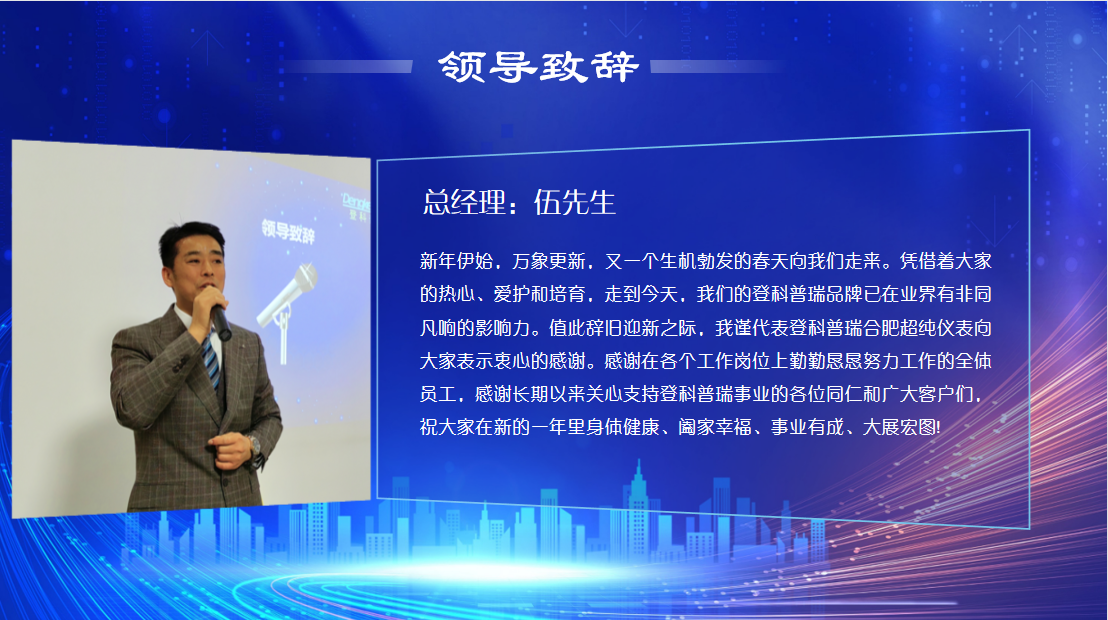 领导致辞

领导致辞

总经理：伍先生

新年伊始，万象更新，又一个生机勃发的春天向我们走来。凭借着大家的热心、爱护和培育，走到今天，我们的登科普瑞品牌已在业界有非同凡响的影响力。值此辞旧迎新之际，我谨代表登科普瑞合肥超纯仪表向大家表示衷心的感谢。感谢在各个工作岗位上勤勤恳恳努力工作的全体员工，感谢长期以来关心支持登科普瑞事业的各位同仁和广大客户们，祝大家在新的一年里身体健康、阖家幸福、事业有成、大展宏图!